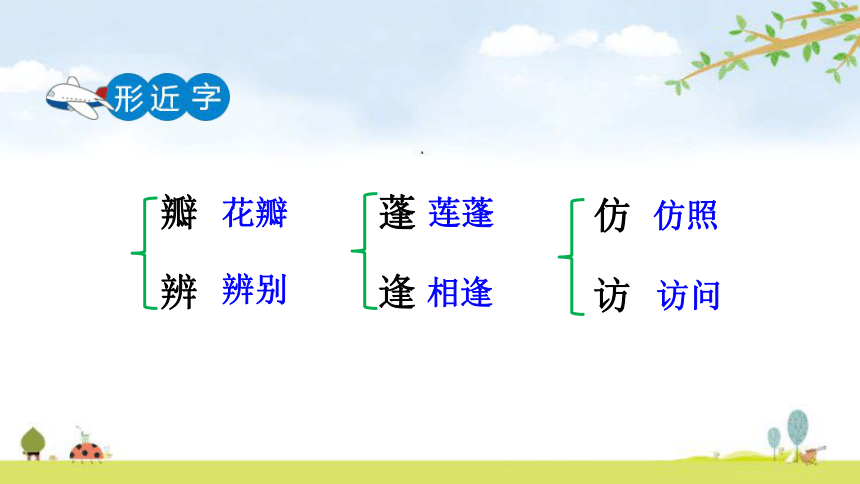 形近字

瓣 花瓣
辨 辨别

蓬 莲蓬
逢 相逢

仿 仿照
访 访问